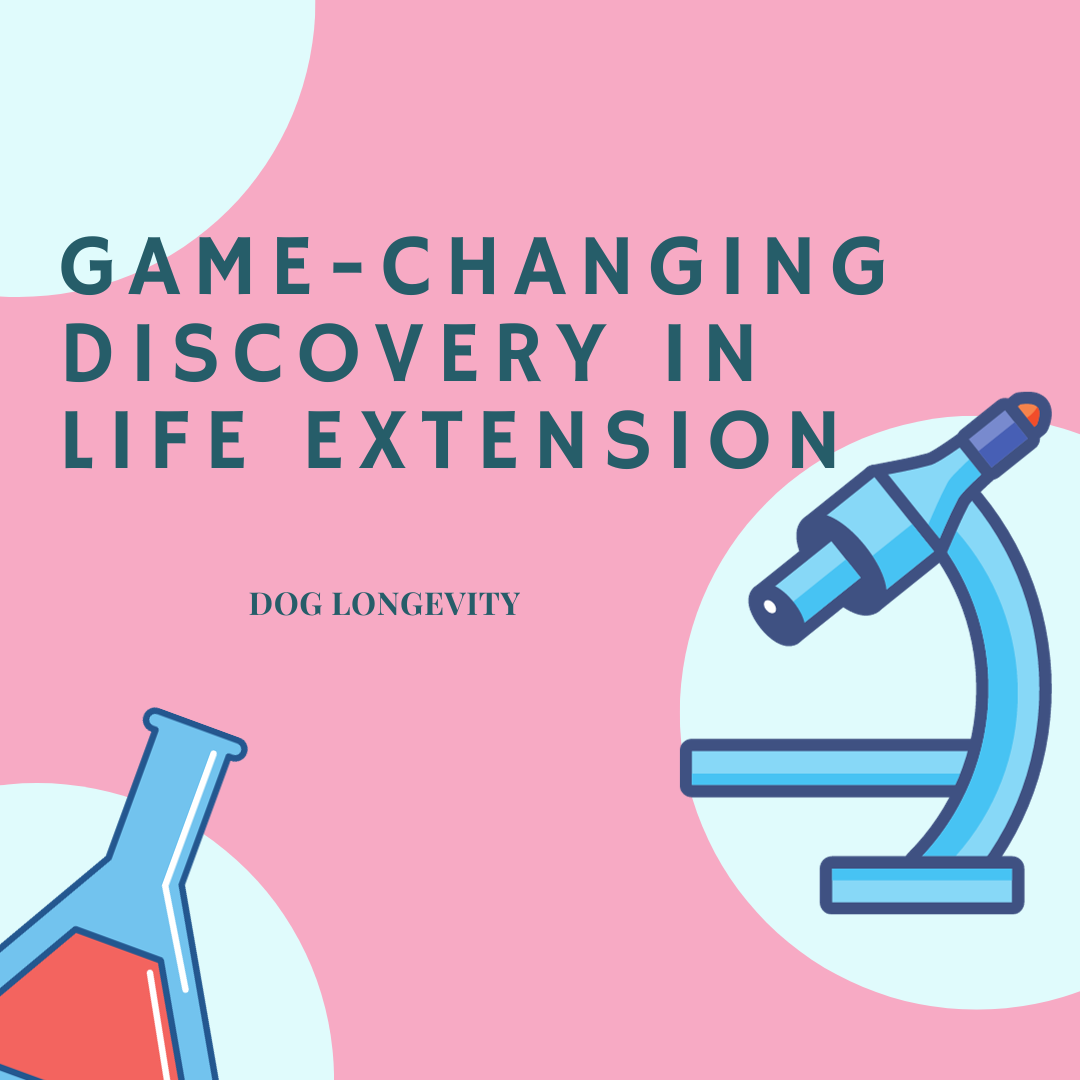 GAME-CHANGING DISCOVERY IN LIFE EXTENSION

DOG LONGEVITY